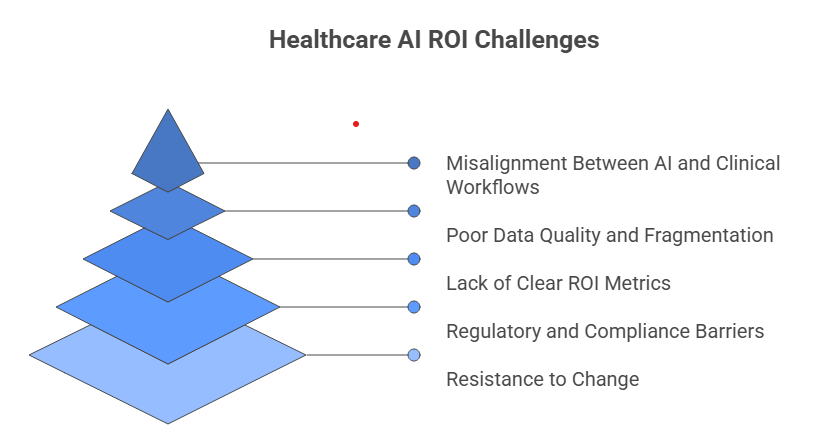 Healthcare AI ROI Challenges

Misalignment Between AI and Clinical Workflows

Poor Data Quality and Fragmentation

Lack of Clear ROI Metrics

Regulatory and Compliance Barriers

Resistance to Change